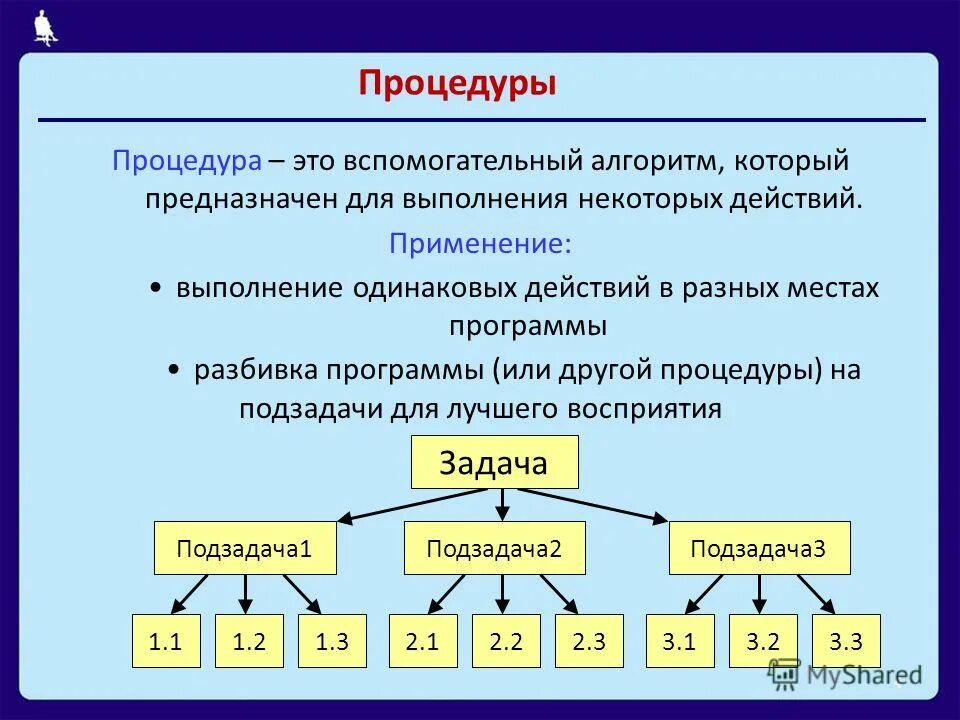 Процедуры

Процедура – это вспомогательный алгоритм, который предназначен для выполнения некоторых действий.

Применение:

• выполнение одинаковых действий в разных местах программы

• разбивка программы (или другой процедуры) на подзадачи для лучшего восприятия

Задача

Подзадача1

Подзадача2

Подзадача3

1.1

1.2

1.3

2.1

2.2

2.3

3.1

3.2

3.3

MyShared